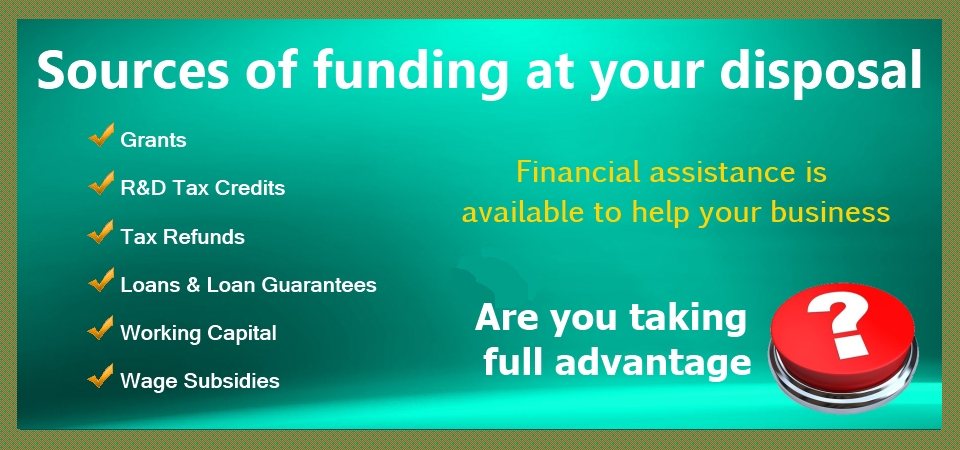 Sources of funding at your disposal

Grants

R&D Tax Credits

Tax Refunds

Loans & Loan Guarantees

Working Capital

Wage Subsidies

Financial assistance is available to help your business

Are you taking full advantage

?